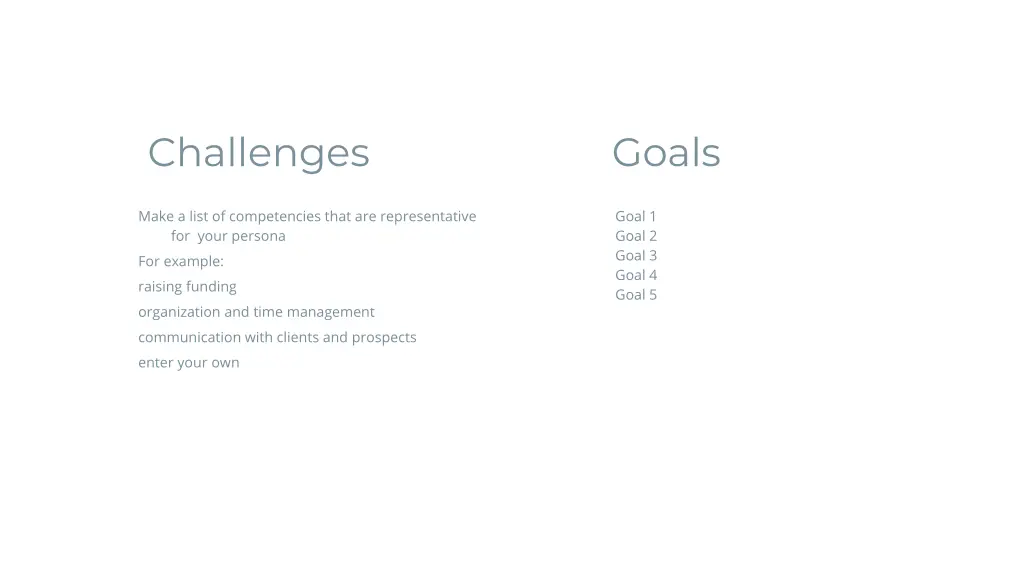 Challenges

Make a list of competencies that are representative for your persona

For example:

raising funding

organization and time management

communication with clients and prospects

enter your own

Goals

Goal 1
Goal 2
Goal 3
Goal 4
Goal 5